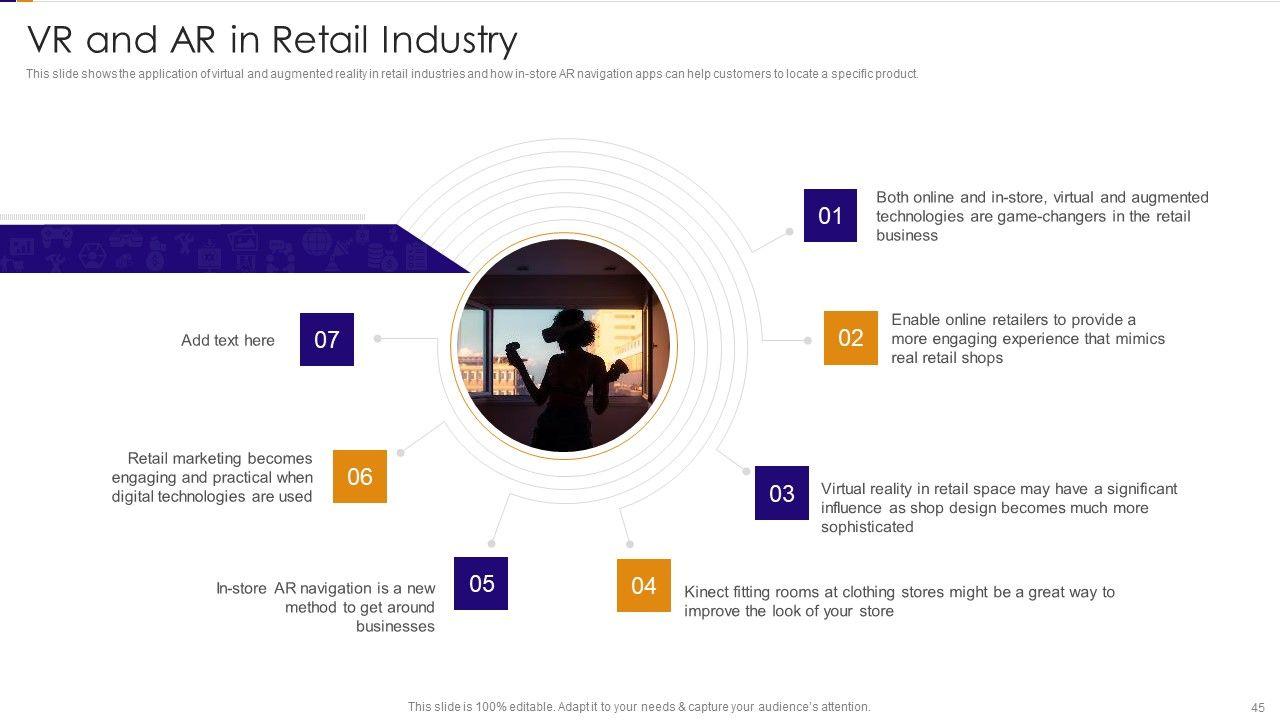 VR and AR in Retail Industry

This slide shows the application of virtual and augmented reality in retail industries and how in-store AR navigation apps can help customers to locate a specific product.

01
Both online and in-store, virtual and augmented technologies are game-changers in the retail business

02
Enable online retailers to provide a more engaging experience that mimics real retail shops

03
Virtual reality in retail space may have a significant influence as shop design becomes much more sophisticated

04
Kinect fitting rooms at clothing stores might be a great way to improve the look of your store

05
In-store AR navigation is a new method to get around businesses

06
Retail marketing becomes engaging and practical when digital technologies are used

07
Add text here

This slide is 100% editable. Adapt it to your needs & capture your audience's attention.

45